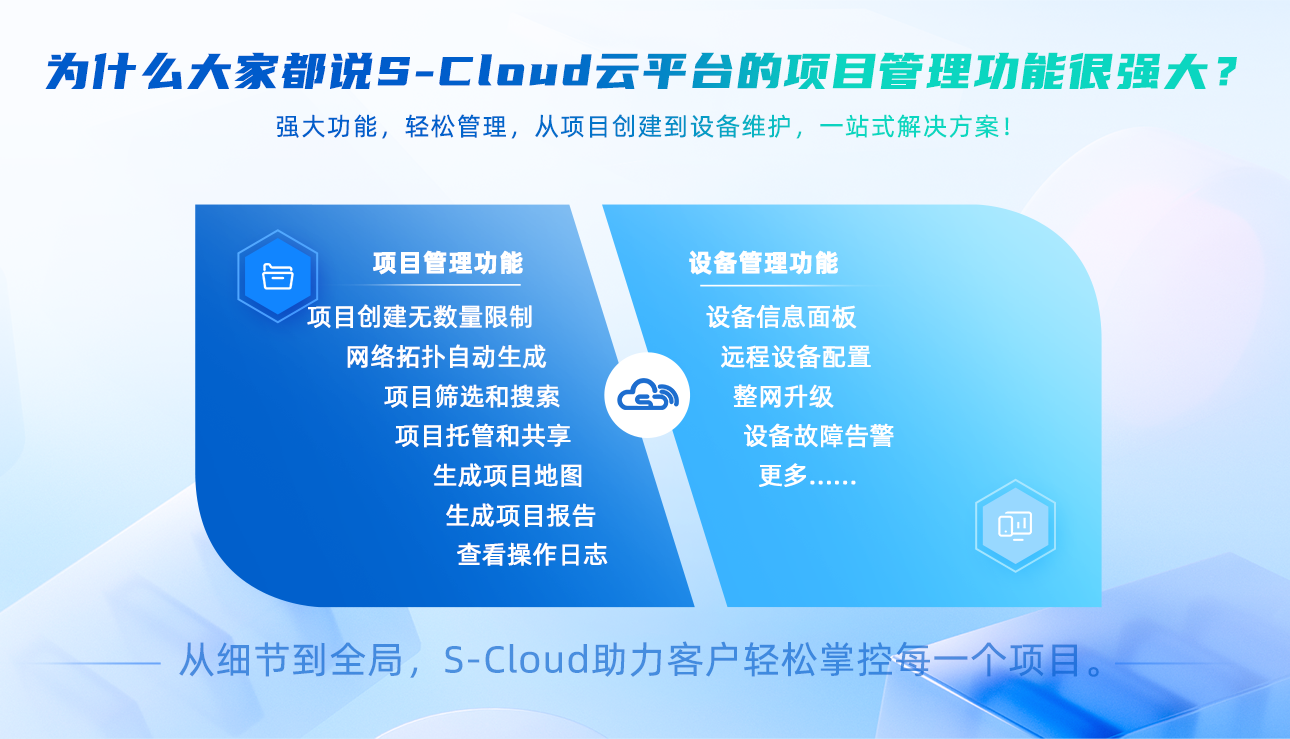 为什么大家都说S-Cloud云平台的项目管理功能很强大？

强大功能，轻松管理，从项目创建到设备维护，一站式解决方案！

项目管理功能

项目创建无数量限制
网络拓扑自动生成
项目筛选和搜索
项目托管和共享
生成项目地图
生成项目报告
查看操作日志

设备管理功能

设备信息面板
远程设备配置
整网升级
设备故障告警
更多......

从细节到全局，S-Cloud助力客户轻松掌控每一个项目。